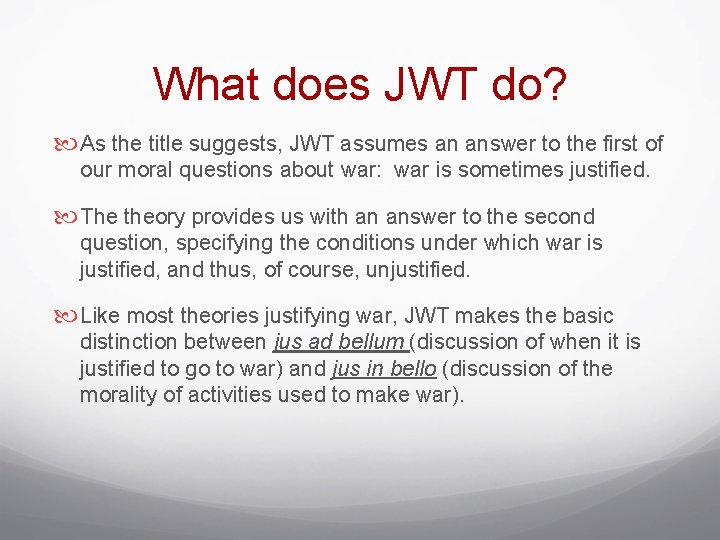 What does JWT do?

As the title suggests, JWT assumes an answer to the first of our moral questions about war: war is sometimes justified.

The theory provides us with an answer to the second question, specifying the conditions under which war is justified, and thus, of course, unjustified.

Like most theories justifying war, JWT makes the basic distinction between jus ad bellum (discussion of when it is justified to go to war) and jus in bello (discussion of the morality of activities used to make war).